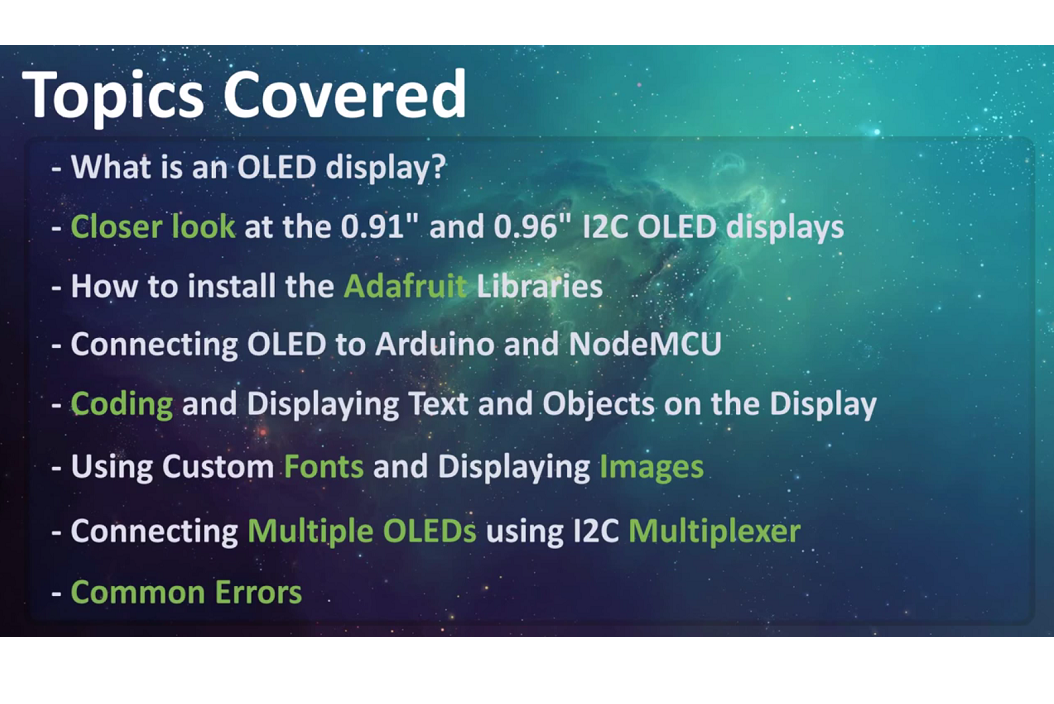 Topics Covered

- What is an OLED display?

- Closer look at the 0.91" and 0.96" I2C OLED displays

- How to install the Adafruit Libraries

- Connecting OLED to Arduino and NodeMCU

- Coding and Displaying Text and Objects on the Display

- Using Custom Fonts and Displaying Images

- Connecting Multiple OLEDs using I2C Multiplexer

- Common Errors